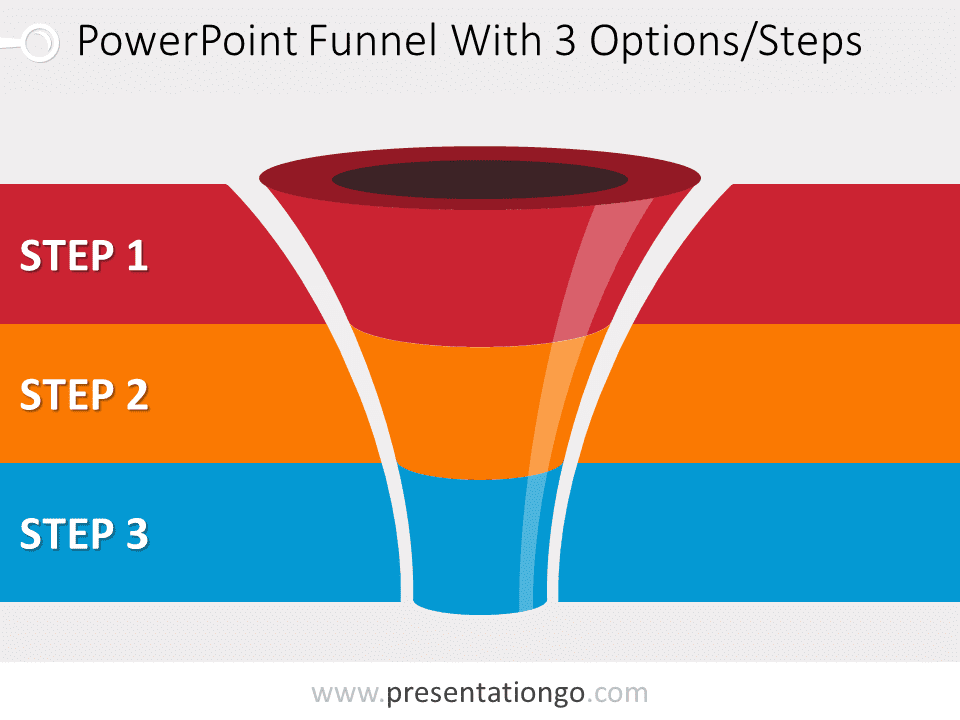 PowerPoint Funnel With 3 Options/Steps

STEP 1

STEP 2

STEP 3

www.presentationgo.com